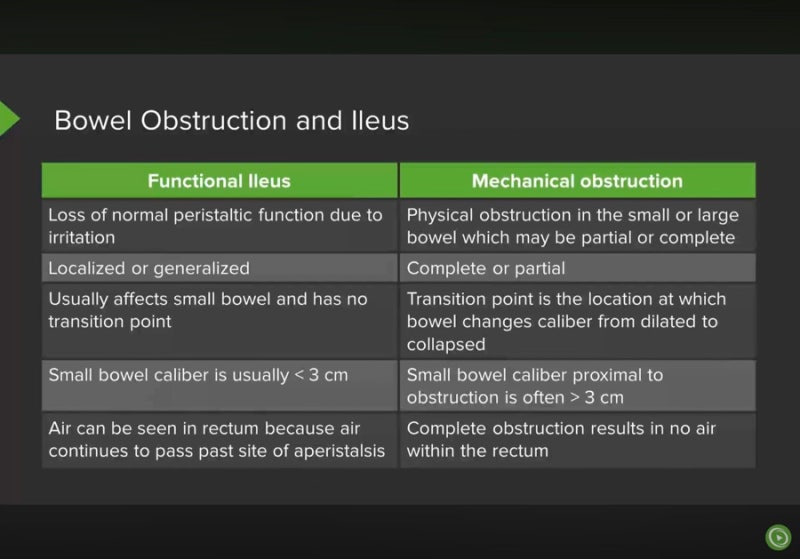 Bowel Obstruction and Ileus

| Functional Ileus | Mechanical obstruction |
|---|---|
| Loss of normal peristaltic function due to irritation | Physical obstruction in the small or large bowel which may be partial or complete |
| Localized or generalized | Complete or partial |
| Usually affects small bowel and has no transition point | Transition point is the location at which bowel changes caliber from dilated to collapsed |
| Small bowel caliber is usually < 3 cm | Small bowel caliber proximal to obstruction is often > 3 cm |
| Air can be seen in rectum because air continues to pass past site of aperistalsis | Complete obstruction results in no air within the rectum |